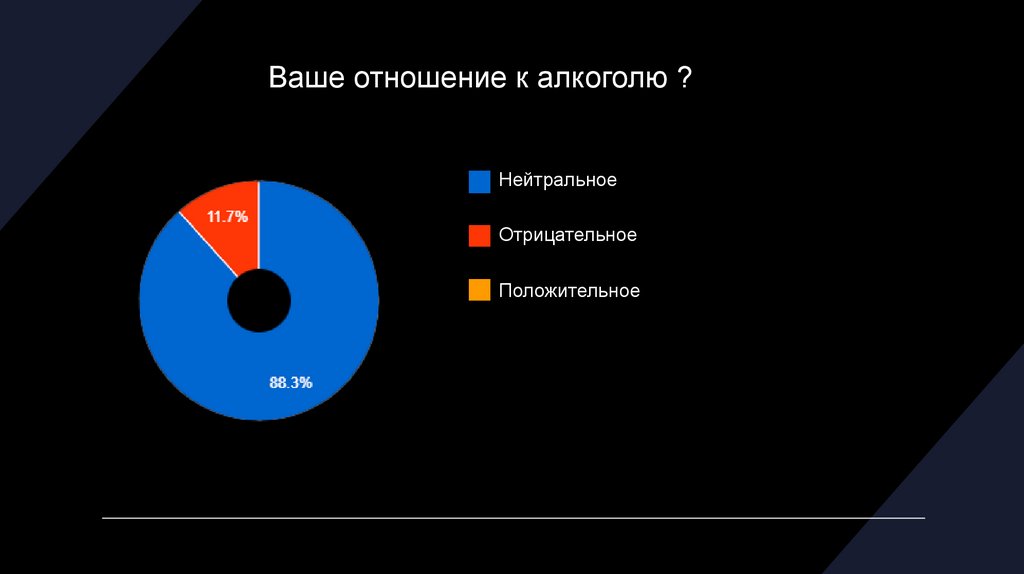 Ваше отношение к алкоголю ?

11.7%

88.3%

Нейтральное

Отрицательное

Положительное